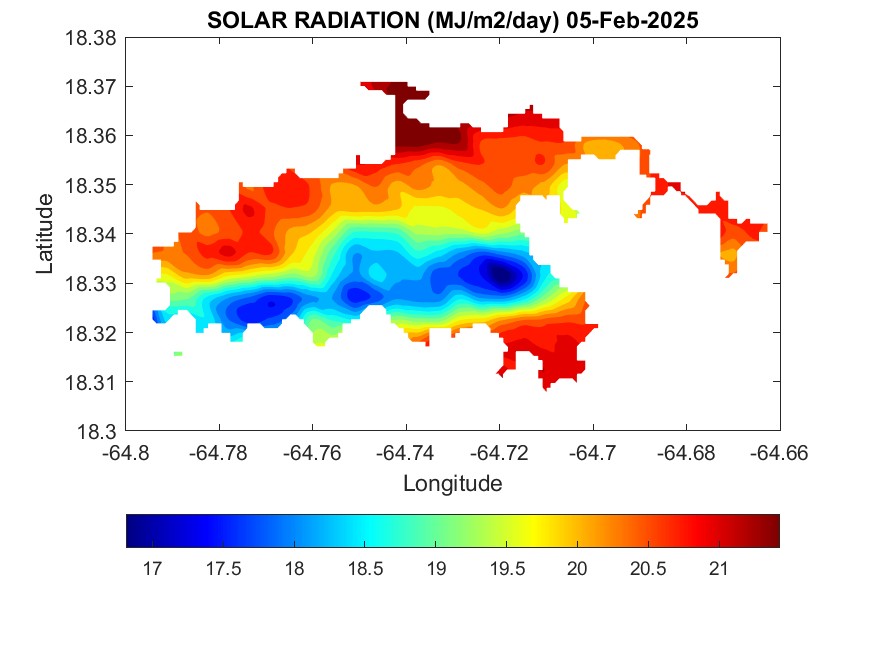 SOLAR RADIATION (MJ/m2/day) 05-Feb-2025

18.38
18.37
18.36
18.35
18.34
18.33
18.32
18.31
18.3

Latitude

-64.8 -64.78 -64.76 -64.74 -64.72 -64.7 -64.68 -64.66

Longitude

17 17.5 18 18.5 19 19.5 20 20.5 21